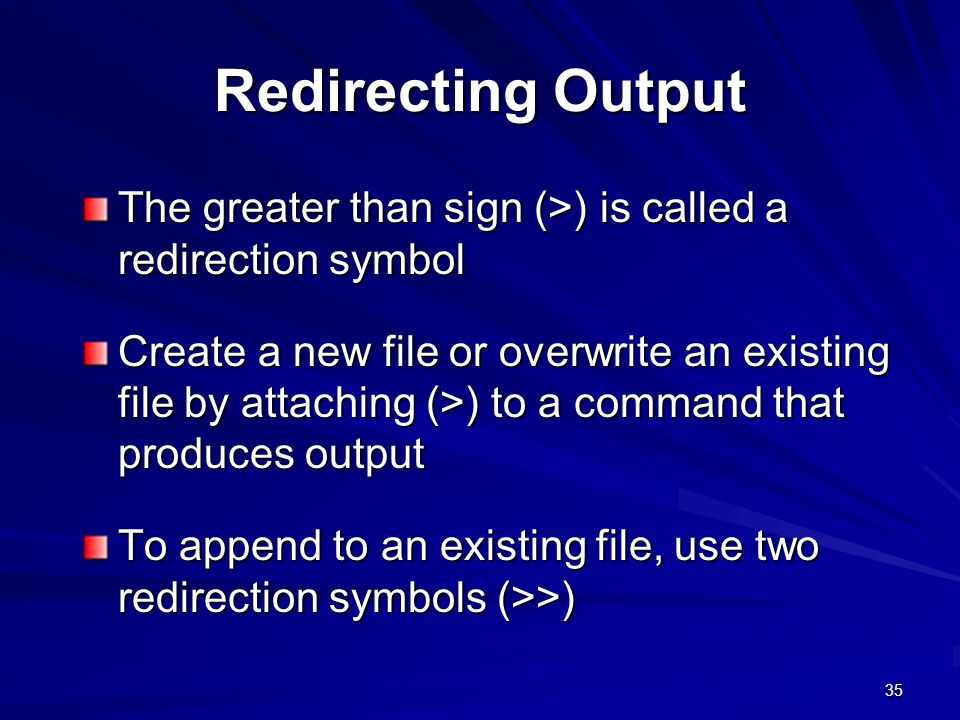 Redirecting Output

The greater than sign (>) is called a redirection symbol

Create a new file or overwrite an existing file by attaching (>) to a command that produces output

To append to an existing file, use two redirection symbols (>>)

35